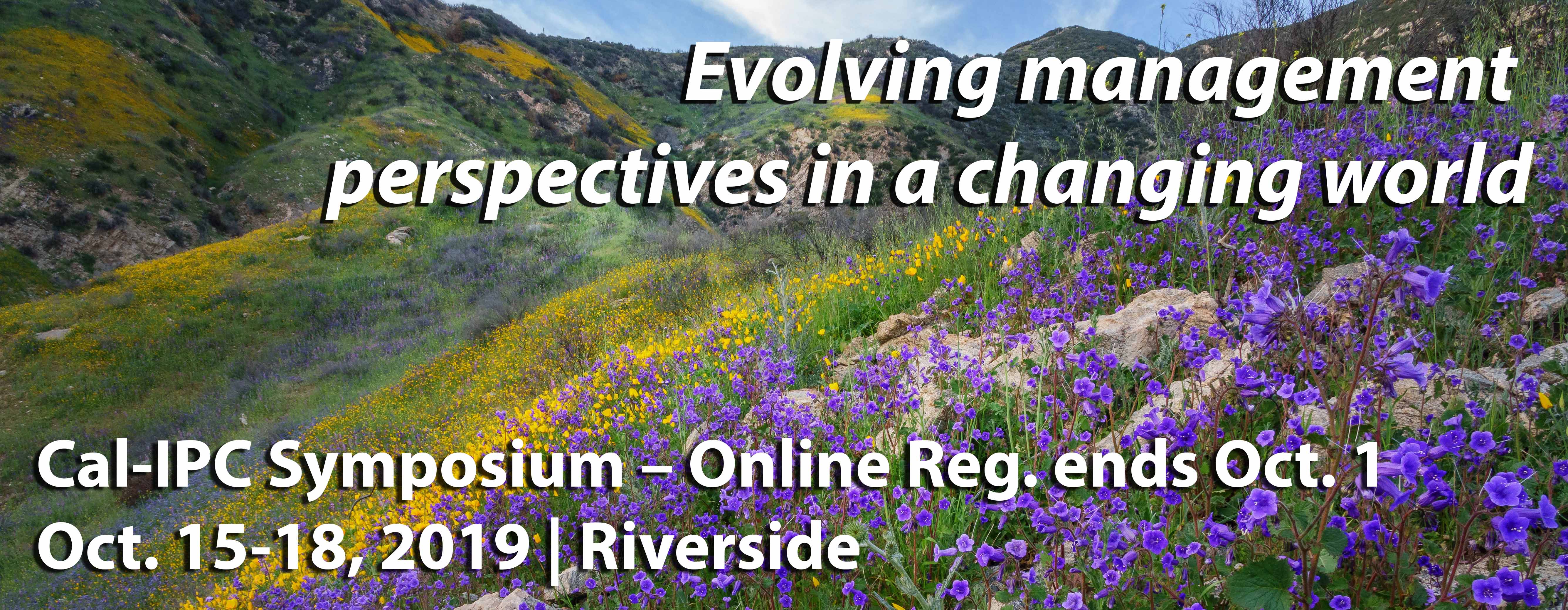 Evolving management perspectives in a changing world

Cal-IPC Symposium – Online Reg. ends Oct. 1
Oct. 15-18, 2019 | Riverside